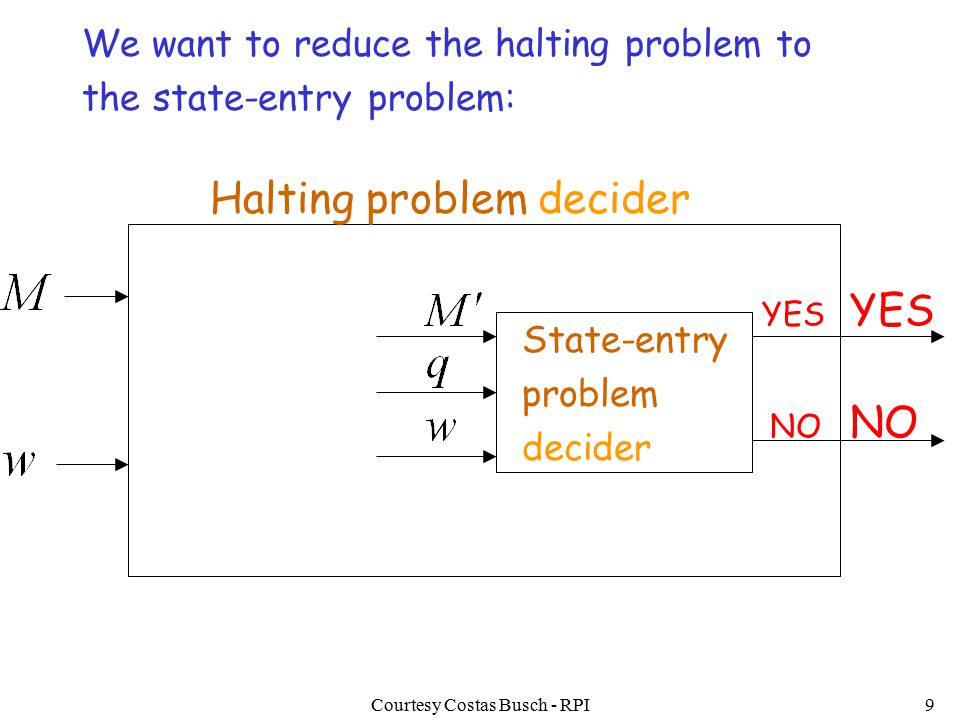 We want to reduce the halting problem to the state-entry problem:

Halting problem decider

$M$

$w$

$M'$

$q$

$w$

State-entry problem decider

YES

YES

NO

NO

Courtesy Costas Busch - RPI

9